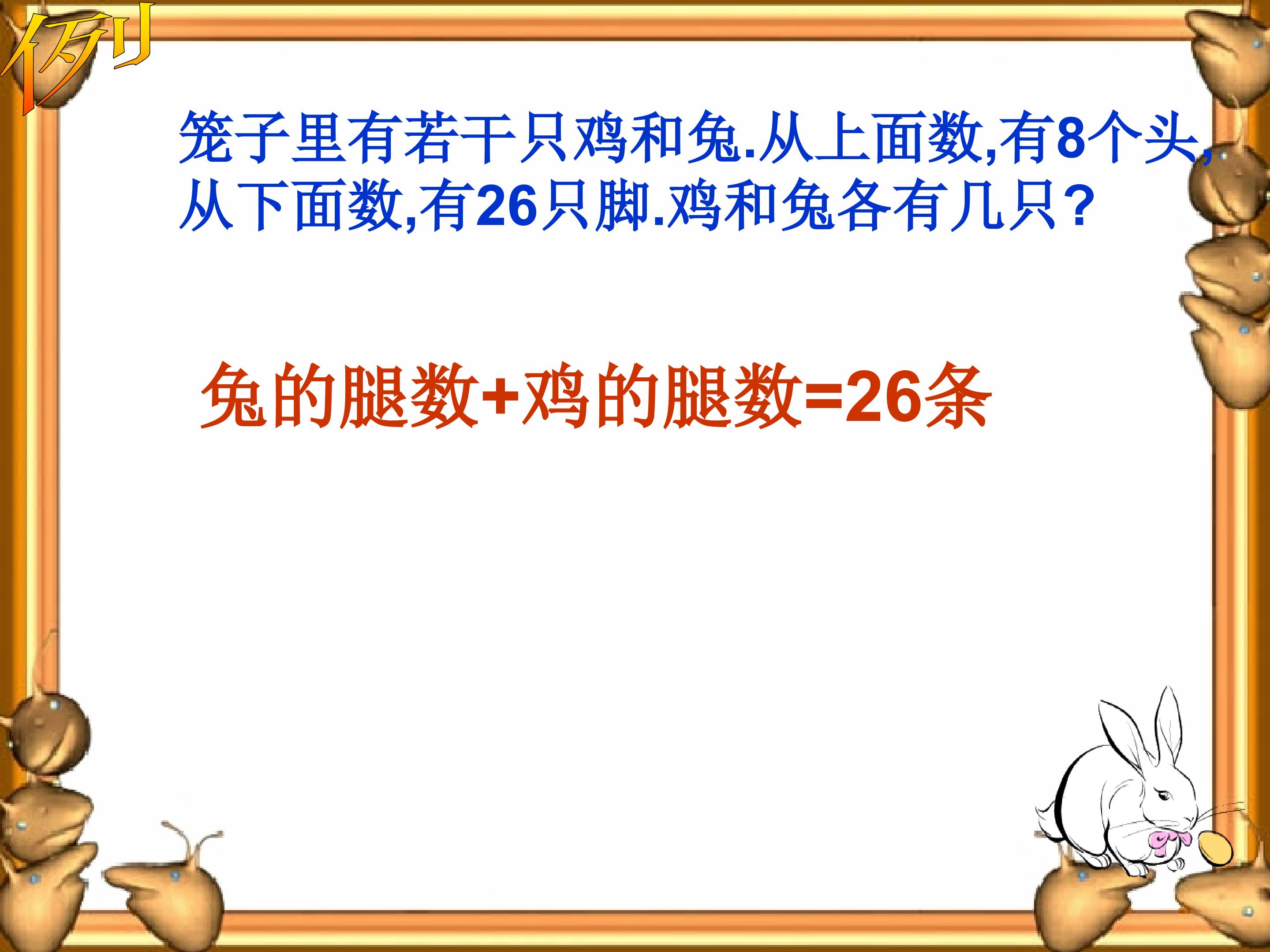 例

笼子里有若干只鸡和兔.从上面数,有8个头,从下面数,有26只脚.鸡和兔各有几只?

兔的腿数+鸡的腿数=26条